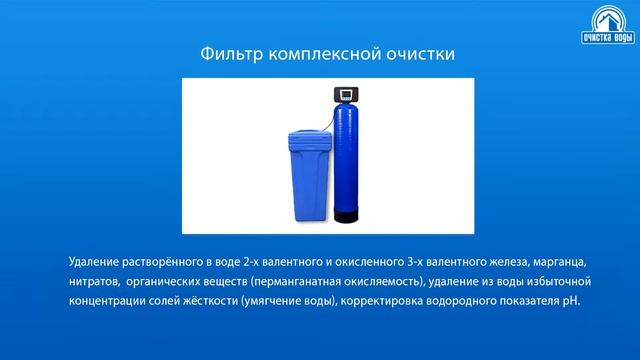 ОЧИСТКА ВОДЫ

Фильтр комплексной очистки

Удаление растворённого в воде 2-х валентного и окисленного 3-х валентного железа, марганца, нитратов, органических веществ (перманганатная окисляемость), удаление из воды избыточной концентрации солей жёсткости (умягчение воды), корректировка водородного показателя pH.